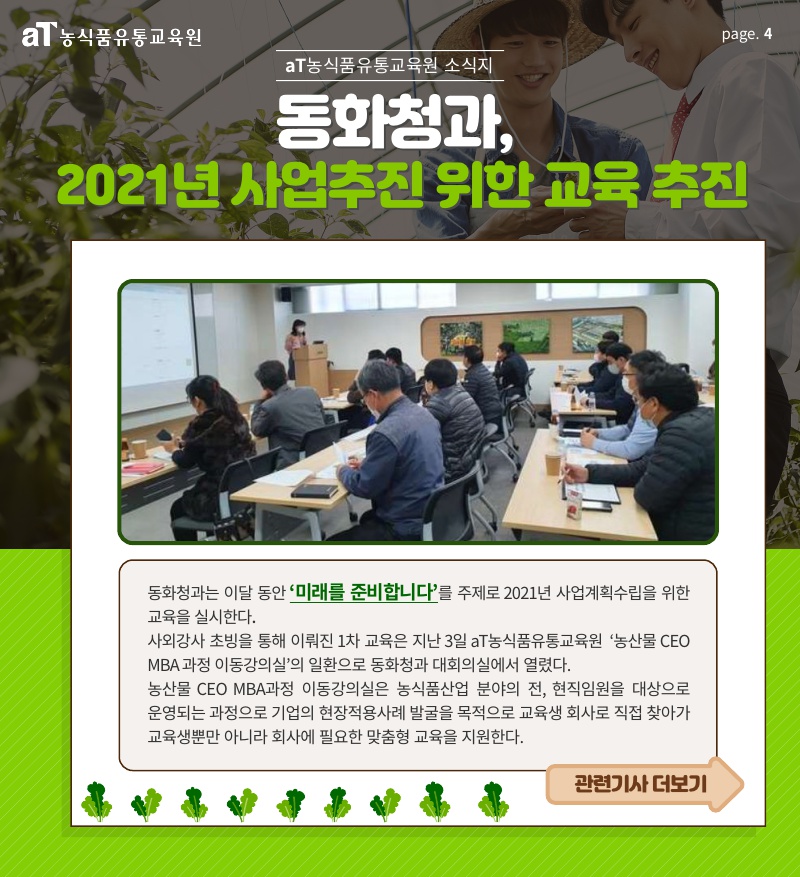 aT 농식품유통교육원

page. 4

aT농식품유통교육원 소식지

동화청과,
2021년 사업추진 위한 교육 추진

동화청과는 이달 동안 '미래를 준비합니다'를 주제로 2021년 사업계획수립을 위한 교육을 실시한다.
사외강사 초빙을 통해 이뤄진 1차 교육은 지난 3일 aT농식품유통교육원 '농산물 CEO MBA 과정 이동강의실'의 일환으로 동화청과 대회의실에서 열렸다.
농산물 CEO MBA과정 이동강의실은 농식품산업 분야의 전, 현직임원을 대상으로 운영되는 과정으로 기업의 현장적용사례 발굴을 목적으로 교육생 회사로 직접 찾아가 교육생뿐만 아니라 회사에 필요한 맞춤형 교육을 지원한다.

관련기사 더보기